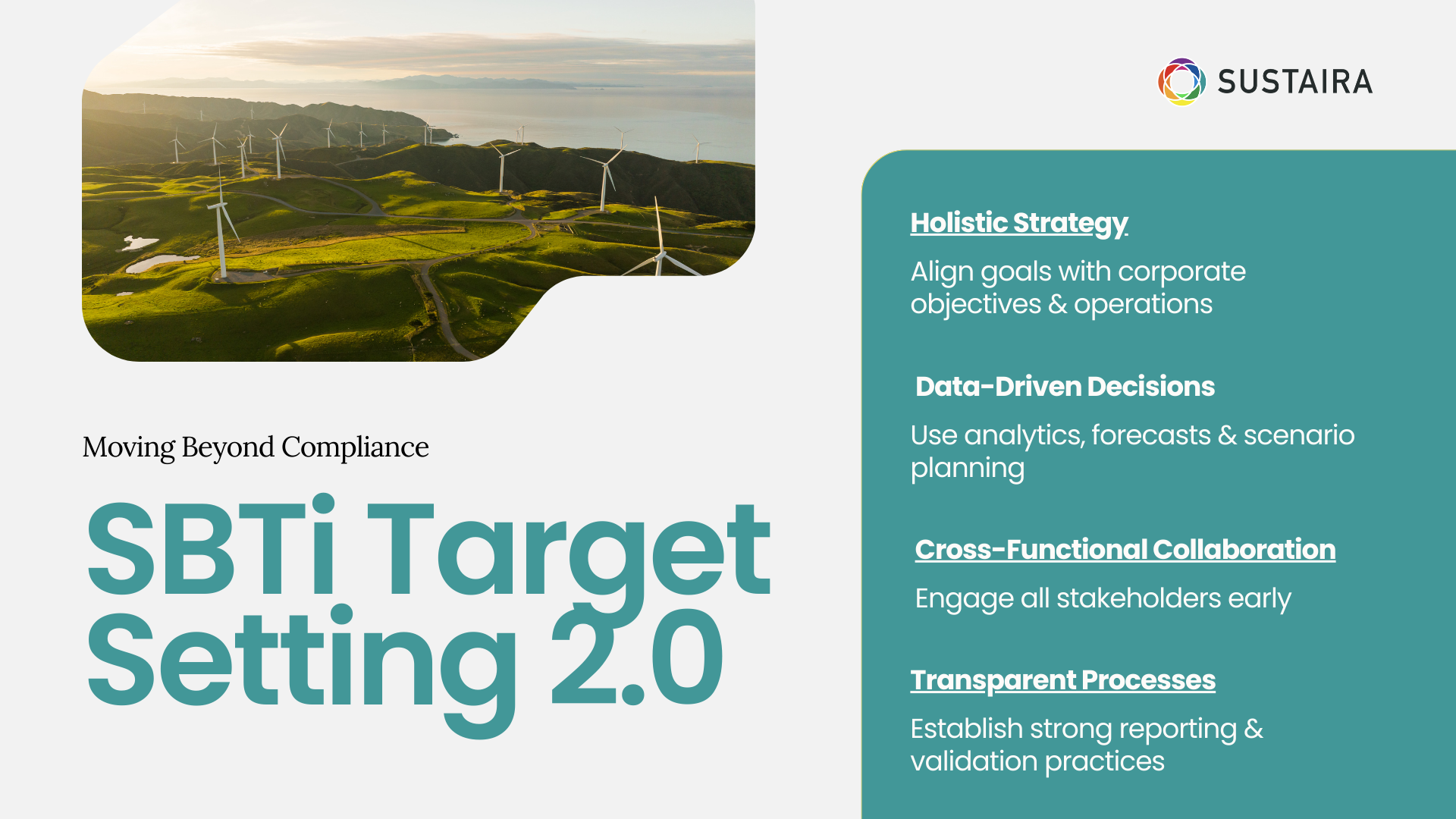 SUSTAIRA

Moving Beyond Compliance

SBTi Target Setting 2.0

Holistic Strategy

Align goals with corporate objectives & operations

Data-Driven Decisions

Use analytics, forecasts & scenario planning

Cross-Functional Collaboration

Engage all stakeholders early

Transparent Processes

Establish strong reporting & validation practices